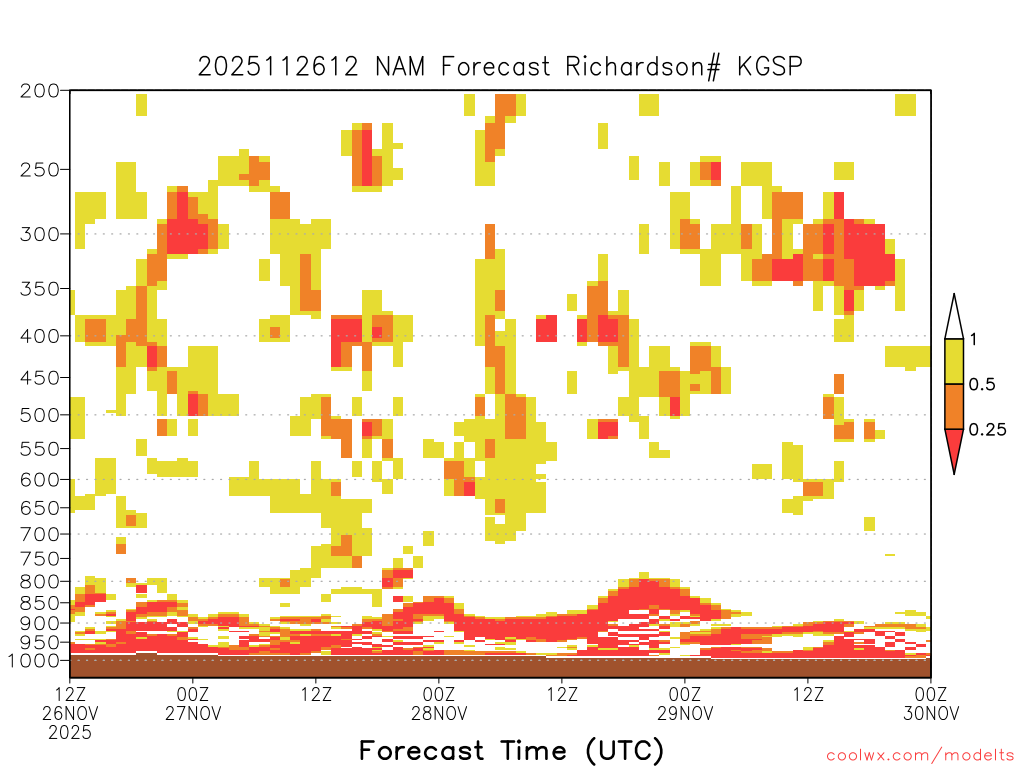 2025112612 NAM Forecast Richardson# KGSP

200
250
300
350
400
450
500
550
600
650
700
750
800
850
900
950
1000

1
0.5
0.25

12Z 26NOV 2025
00Z 27NOV
12Z
00Z 28NOV
12Z
00Z 29NOV
12Z
00Z 30NOV

Forecast Time (UTC)

coolwx.com/modelts